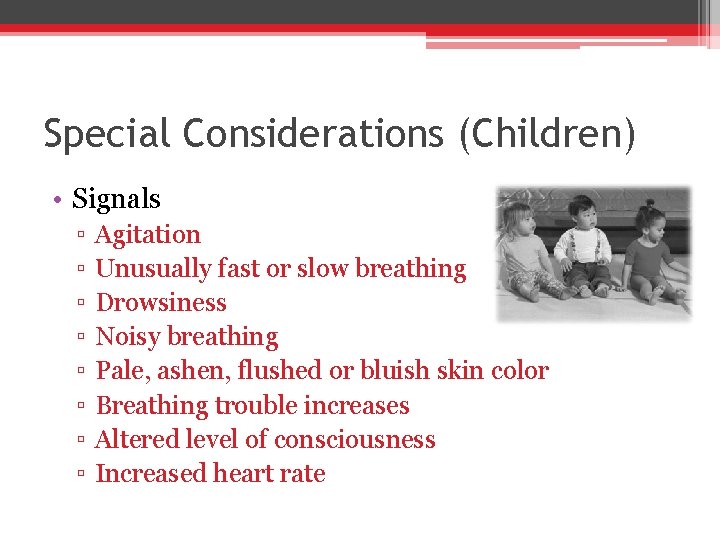 Special Considerations (Children)

• Signals
▫ Agitation
▫ Unusually fast or slow breathing
▫ Drowsiness
▫ Noisy breathing
▫ Pale, ashen, flushed or bluish skin color
▫ Breathing trouble increases
▫ Altered level of consciousness
▫ Increased heart rate